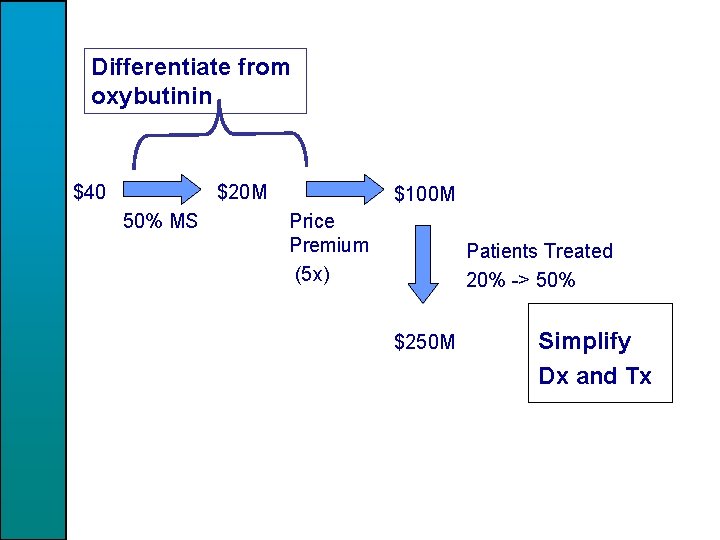 Differentiate from oxybutinin

\$40

50% MS

\$20M

Price Premium (5x)

\$100M

Patients Treated 20% -> 50%

\$250M

Simplify Dx and Tx